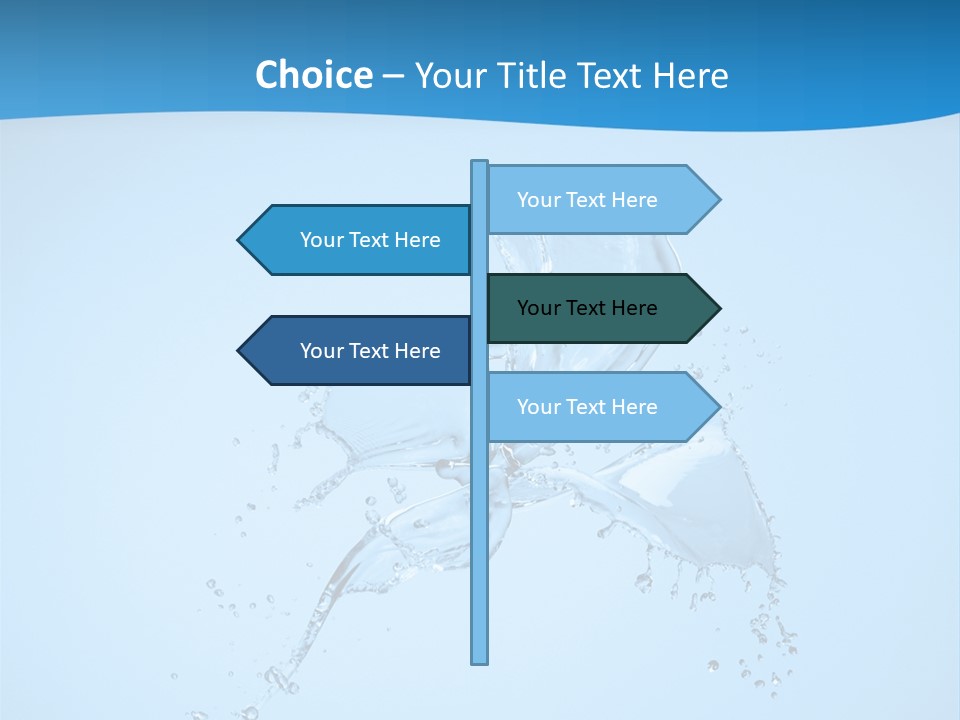 Choice – Your Title Text Here

Your Text Here

Your Text Here

Your Text Here

Your Text Here

Your Text Here